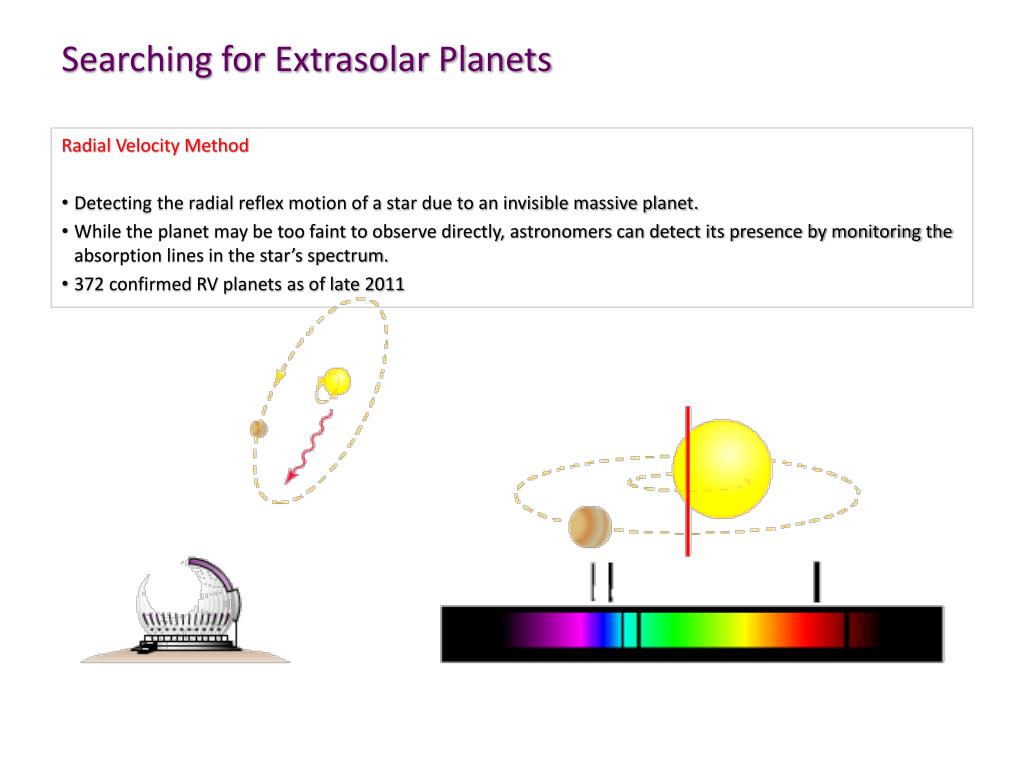 Searching for Extrasolar Planets

Radial Velocity Method

• Detecting the radial reflex motion of a star due to an invisible massive planet.
• While the planet may be too faint to observe directly, astronomers can detect its presence by monitoring the absorption lines in the star's spectrum.
• 372 confirmed RV planets as of late 2011